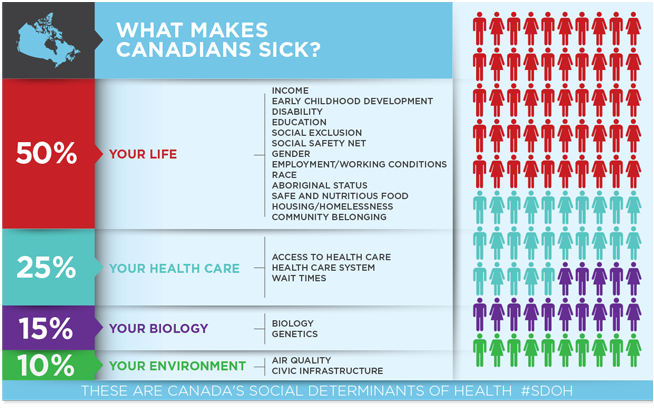 WHAT MAKES CANADIANS SICK?

50%

YOUR LIFE

INCOME
EARLY CHILDHOOD DEVELOPMENT
DISABILITY
EDUCATION
SOCIAL EXCLUSION
SOCIAL SAFETY NET
GENDER
EMPLOYMENT/WORKING CONDITIONS
RACE
ABORIGINAL STATUS
SAFE AND NUTRITIOUS FOOD
HOUSING/HOMELESSNESS
COMMUNITY BELONGING

25%

YOUR HEALTH CARE

ACCESS TO HEALTH CARE
HEALTH CARE SYSTEM
WAIT TIMES

15%

YOUR BIOLOGY

BIOLOGY
GENETICS

10%

YOUR ENVIRONMENT

AIR QUALITY
CIVIC INFRASTRUCTURE

THESE ARE CANADA'S SOCIAL DETERMINANTS OF HEALTH #SDOH